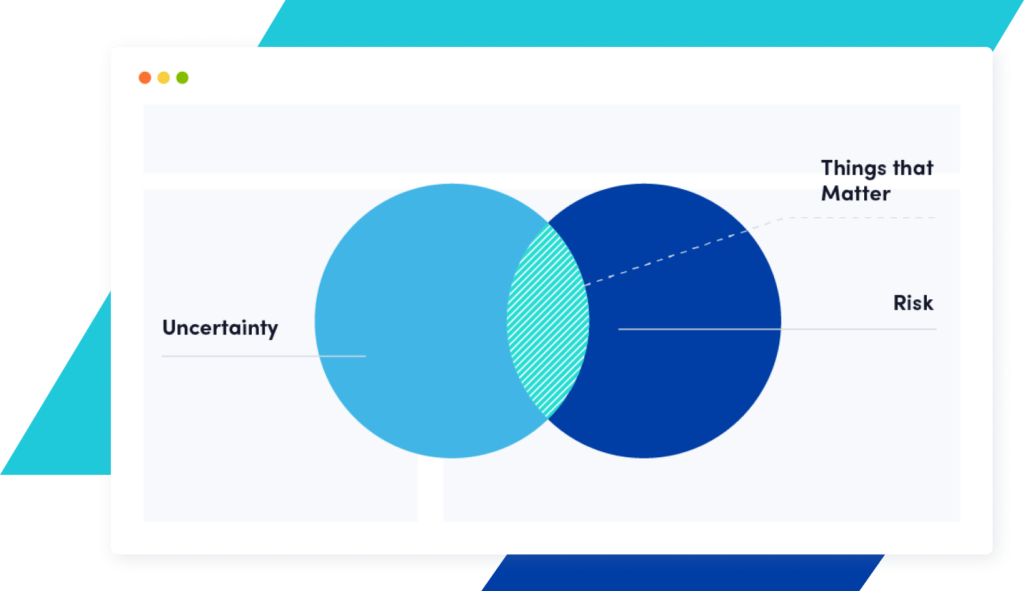 Things that Matter

Uncertainty

Risk